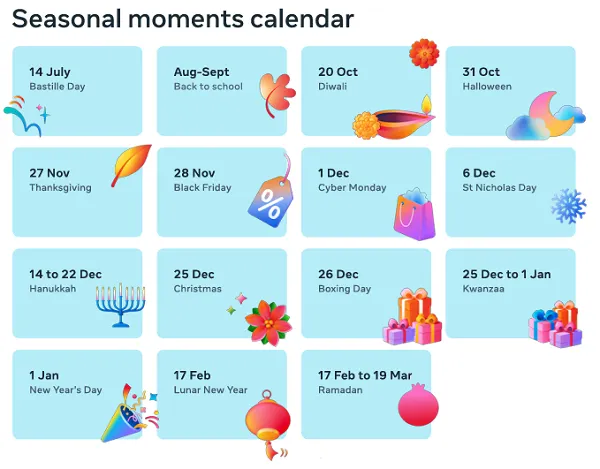 Seasonal moments calendar

14 July
Bastille Day

Aug-Sept
Back to school

20 Oct
Diwali

31 Oct
Halloween

27 Nov
Thanksgiving

28 Nov
Black Friday

%

1 Dec
Cyber Monday

6 Dec
St Nicholas Day

14 to 22 Dec
Hanukkah

25 Dec
Christmas

26 Dec
Boxing Day

25 Dec to 1 Jan
Kwanzaa

1 Jan
New Year's Day

17 Feb
Lunar New Year

17 Feb to 19 Mar
Ramadan